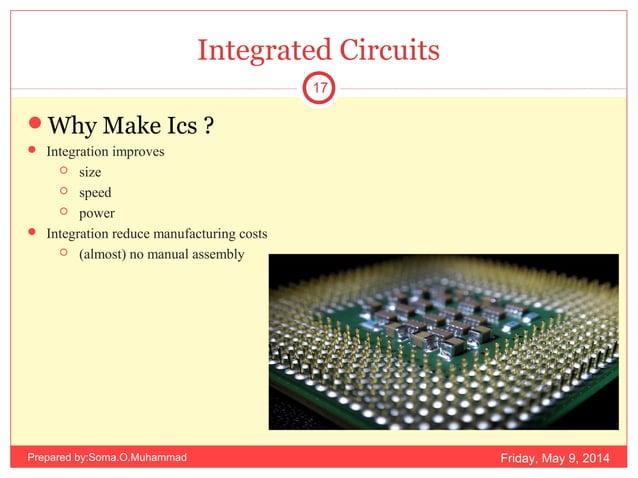 Integrated Circuits

17

Why Make Ics ?

Integration improves

size

speed

power

Integration reduce manufacturing costs

(almost) no manual assembly

Prepared by:Soma.O.Muhammad

Friday, May 9, 2014